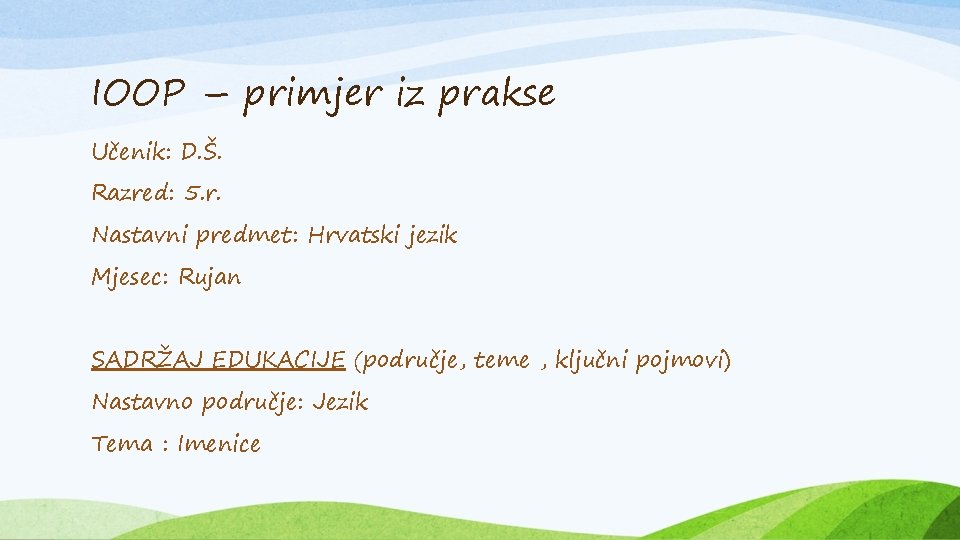 IOOP – primjer iz prakse

Učenik: D.Š.

Razred: 5.r.

Nastavni predmet: Hrvatski jezik

Mjesec: Rujan

SADRŽAJ EDUKACIJE (područje, teme , ključni pojmovi)

Nastavno područje: Jezik

Tema : Imenice